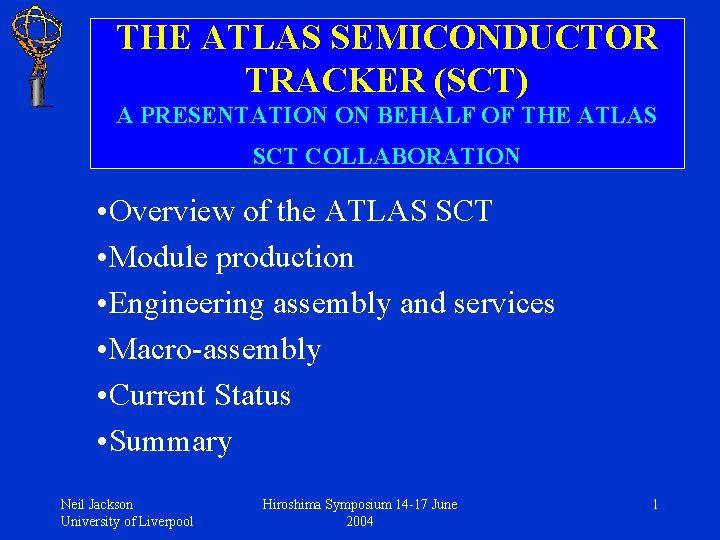 THE ATLAS SEMICONDUCTOR TRACKER (SCT)
A PRESENTATION ON BEHALF OF THE ATLAS SCT COLLABORATION

•Overview of the ATLAS SCT
•Module production
•Engineering assembly and services
•Macro-assembly
•Current Status
•Summary

Neil Jackson
University of Liverpool

Hiroshima Symposium 14-17 June 2004

1